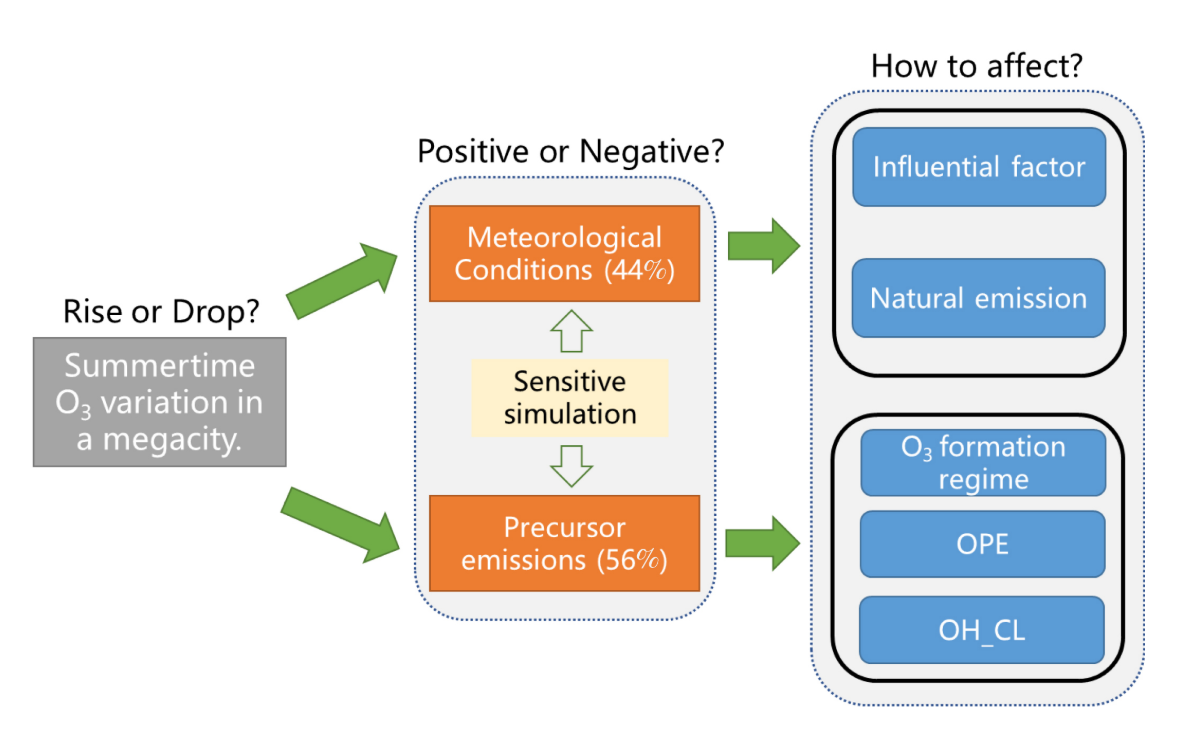 Rise or Drop?

Summertime $O_3$ variation in a megacity.

Positive or Negative?

Meteorological Conditions (44%)

Sensitive simulation

Precursor emissions (56%)

How to affect?

Influential factor

Natural emission

$O_3$ formation regime

OPE

OH_CL